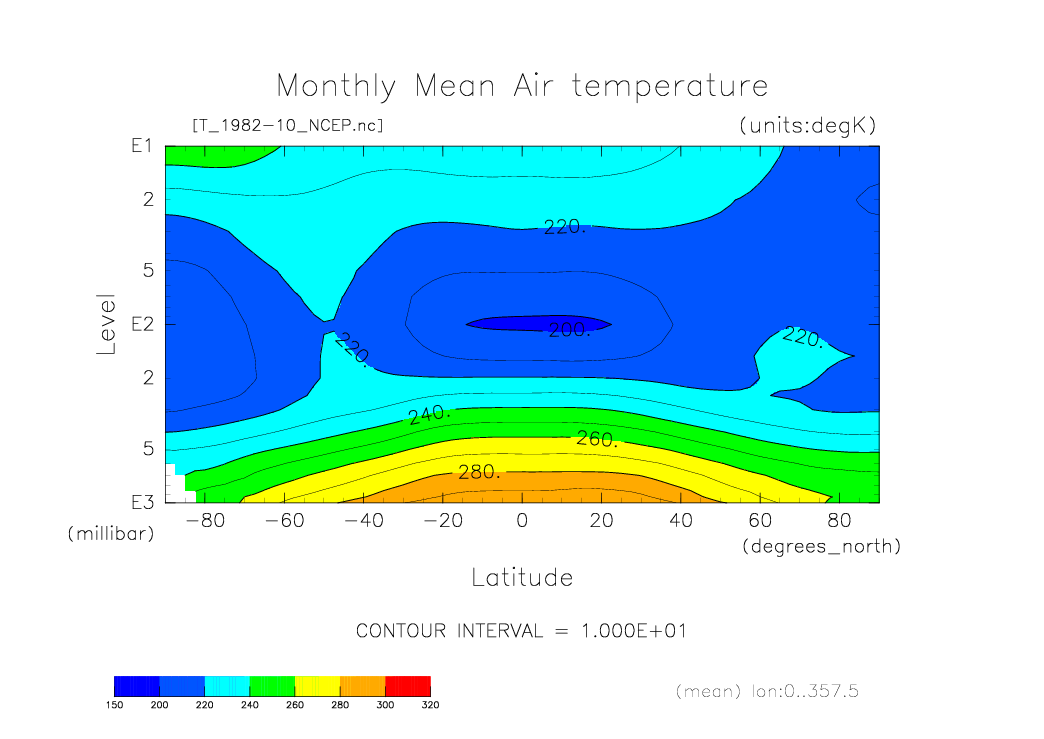 Monthly Mean Air temperature

[T_1982-10_NCEP.nc]

(units:degK)

Level

E1

2

5

E2

2

5

E3

(millibar)

220.

200.

220.

220.

240.

260.

280.

-80 -60 -40 -20 0 20 40 60 80

(degrees_north)

Latitude

CONTOUR INTERVAL = 1.000E+01

150 200 220 240 260 280 300 320

(mean) lon:0..357.5